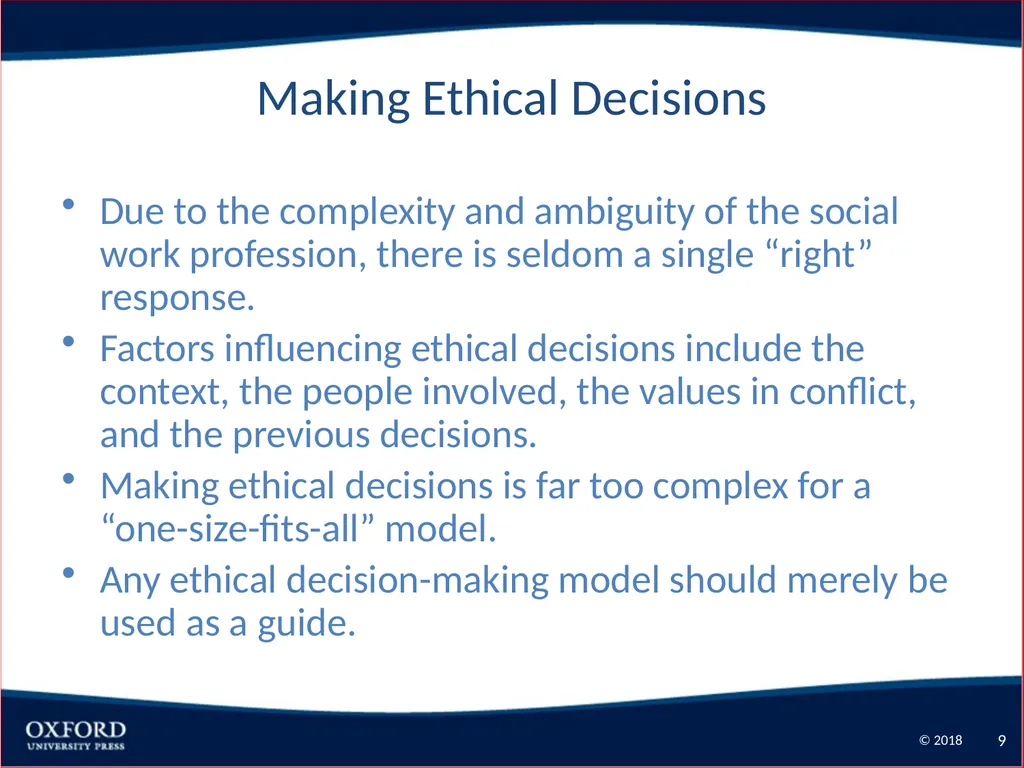 Making Ethical Decisions

• Due to the complexity and ambiguity of the social work profession, there is seldom a single “right” response.

• Factors influencing ethical decisions include the context, the people involved, the values in conflict, and the previous decisions.

• Making ethical decisions is far too complex for a “one-size-fits-all” model.

• Any ethical decision-making model should merely be used as a guide.

OXFORD
UNIVERSITY PRESS

© 2018 9